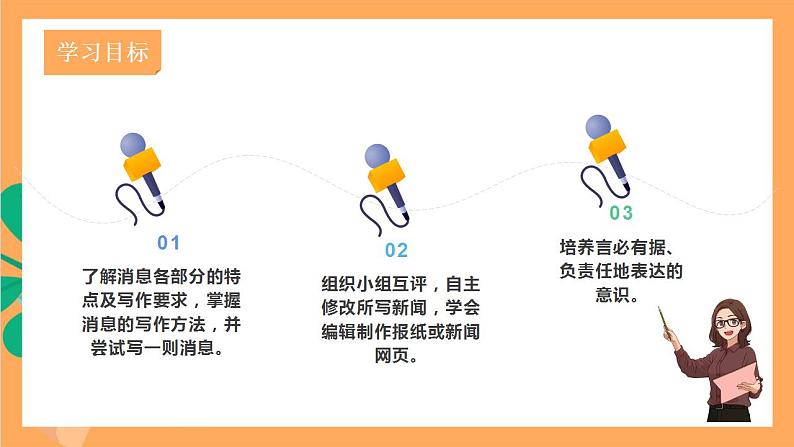 学习目标

01

了解消息各部分的特点及写作要求，掌握消息的写作方法，并尝试写一则消息。

02

组织小组互评，自主修改所写新闻，学会编辑制作报纸或新闻网页。

03

培养言必有据、负责任地表达的意识。